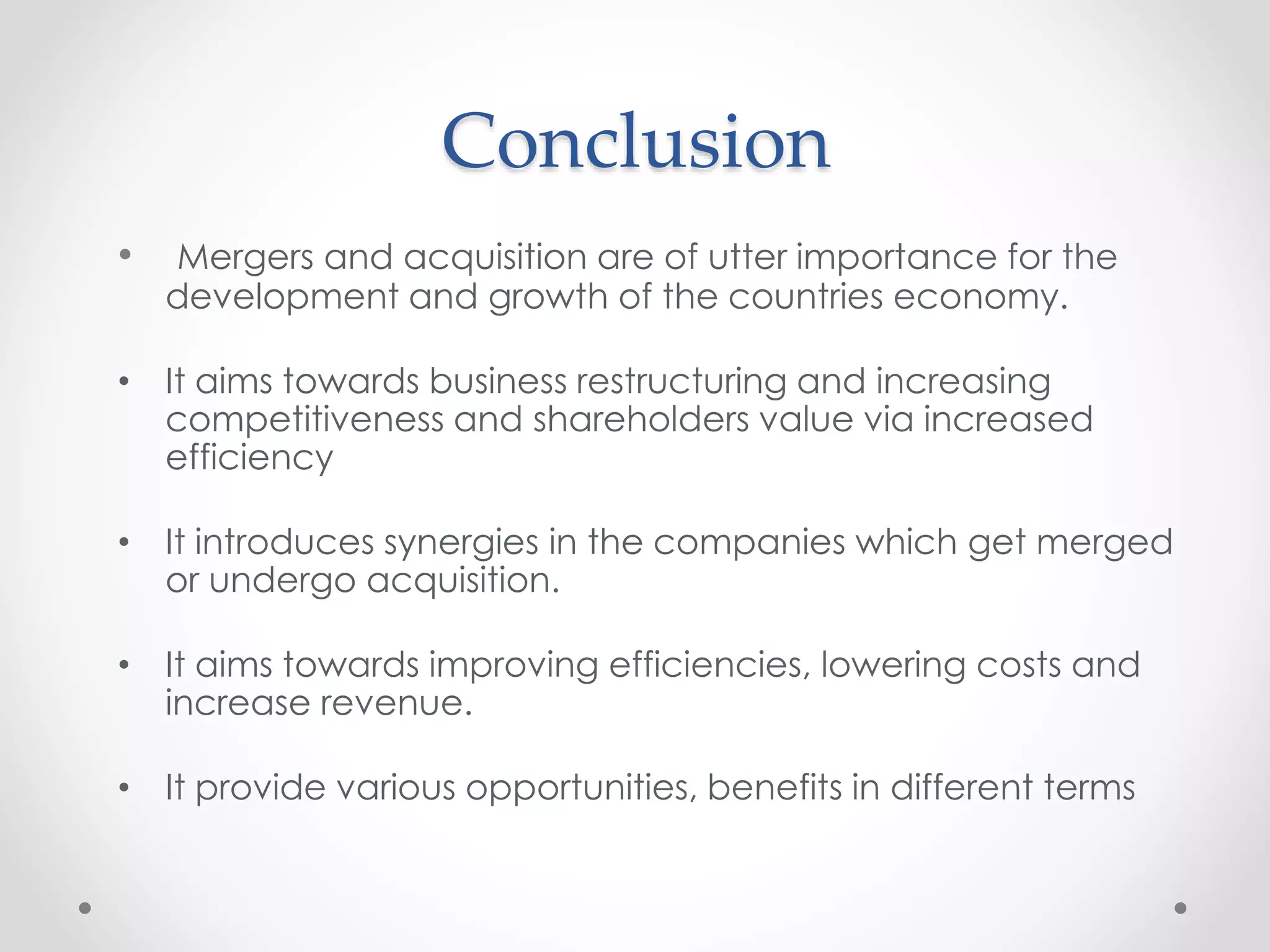 Conclusion

• Mergers and acquisition are of utter importance for the development and growth of the countries economy.

• It aims towards business restructuring and increasing competitiveness and shareholders value via increased efficiency

• It introduces synergies in the companies which get merged or undergo acquisition.

• It aims towards improving efficiencies, lowering costs and increase revenue.

• It provide various opportunities, benefits in different terms